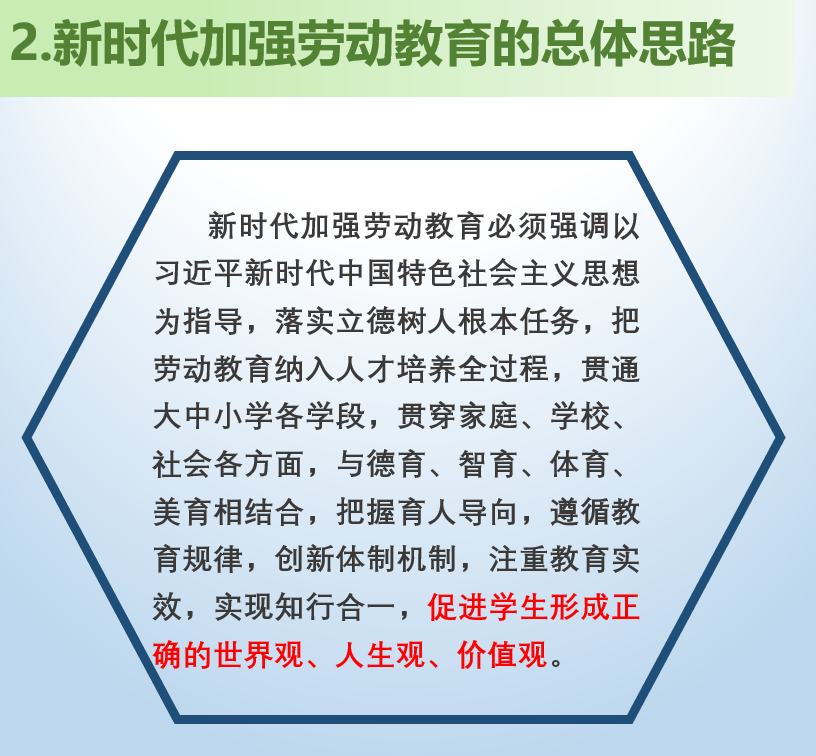 2.新时代加强劳动教育的总体思路

新时代加强劳动教育必须强调以习近平新时代中国特色社会主义思想为指导，落实立德树人根本任务，把劳动教育纳入人才培养全过程，贯通大中小学各学段，贯穿家庭、学校、社会各方面，与德育、智育、体育、美育相结合，把握育人导向，遵循教育规律，创新体制机制，注重教育实效，实现知行合一，促进学生形成正确的世界观、人生观、价值观。